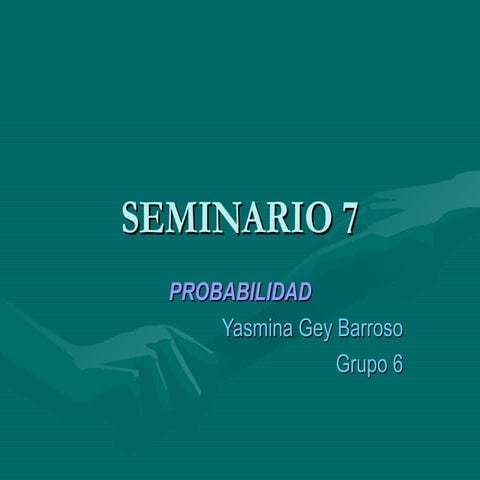 SEMINARIO 7

PROBABILIDAD

Yasmina Gey Barroso

Grupo 6